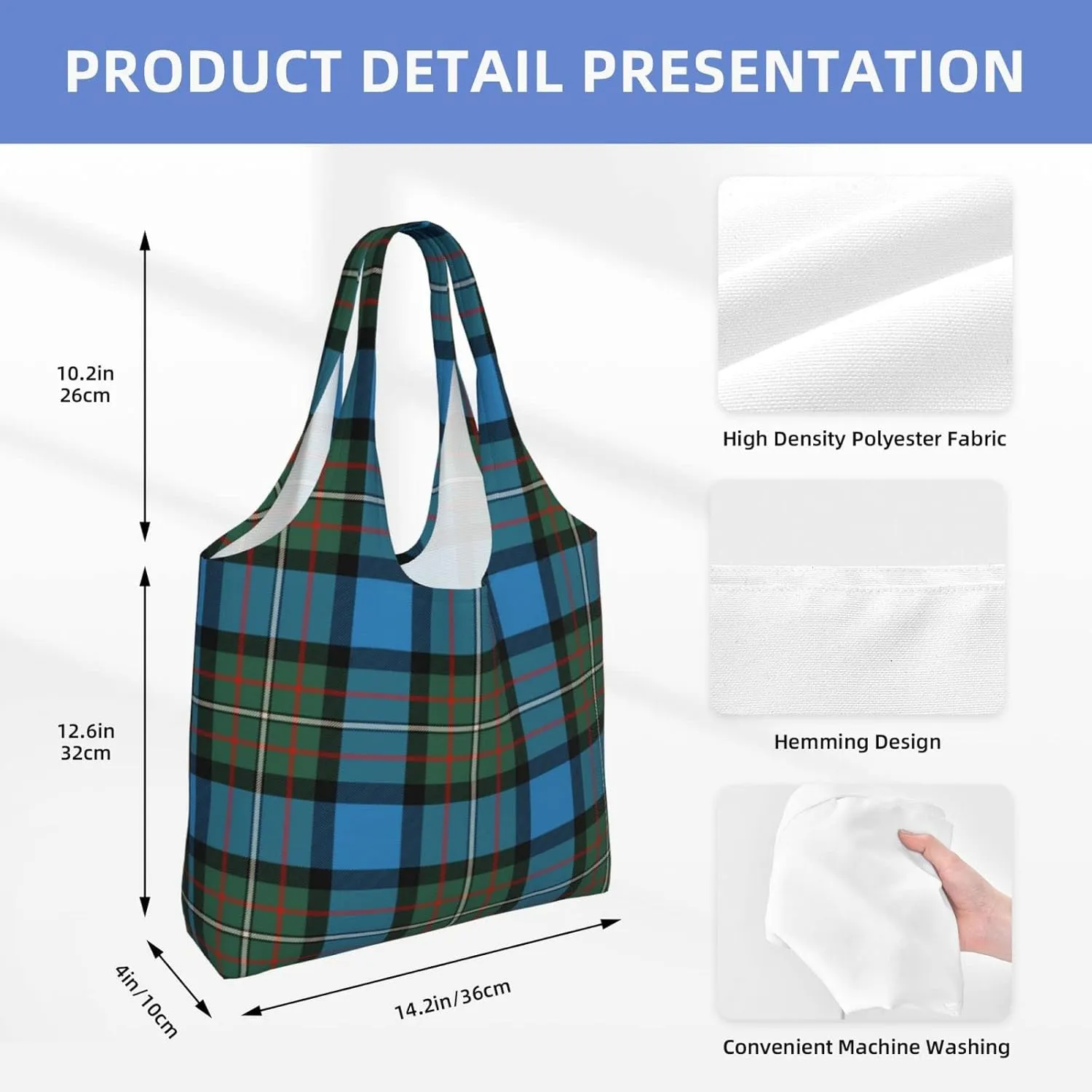 PRODUCT DETAIL PRESENTATION

10.2in
26cm

12.6in
32cm

4in/10cm

14.2in/36cm

High Density Polyester Fabric

Hemming Design

Convenient Machine Washing